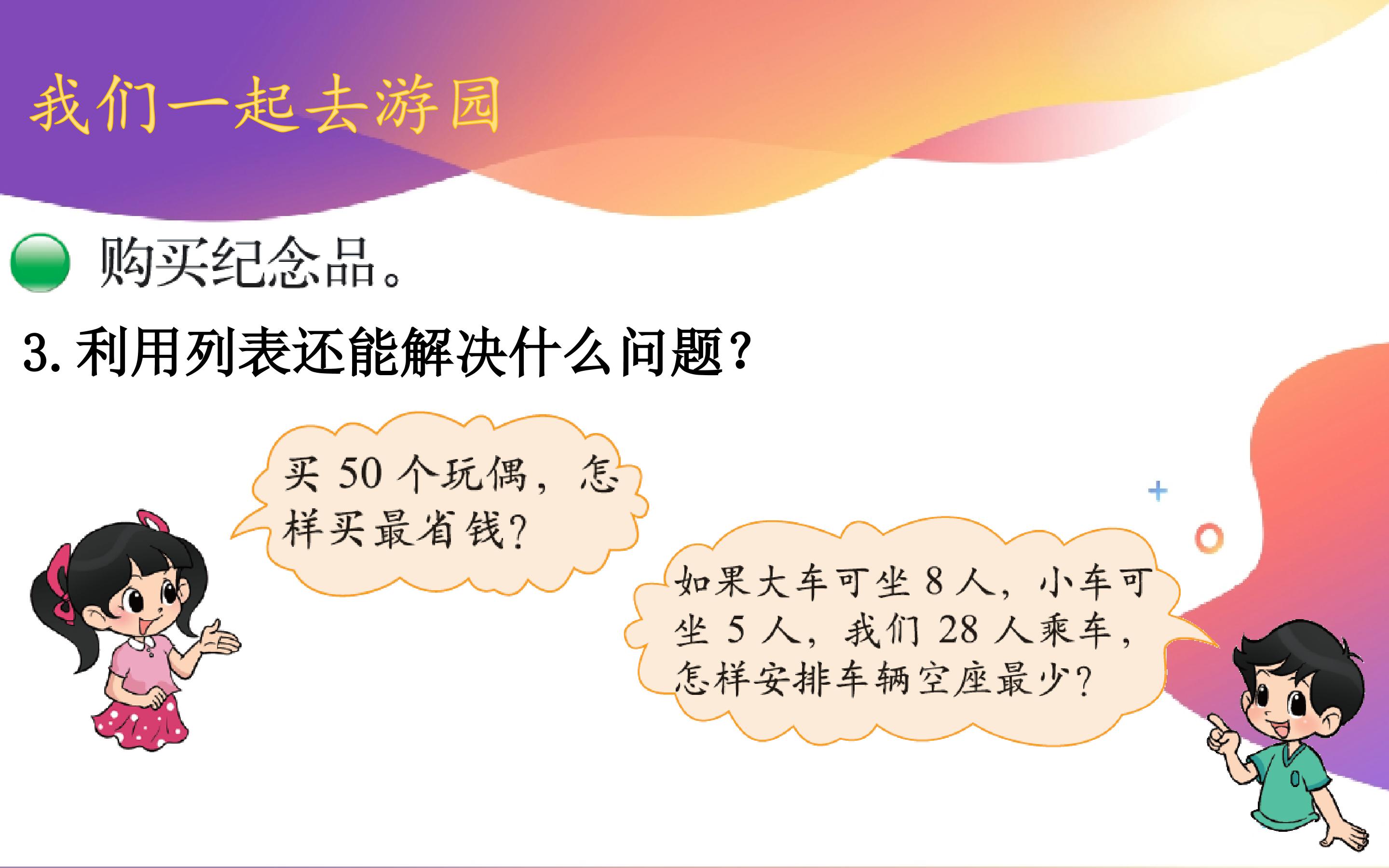 我们一起去游园

购买纪念品。

3. 利用列表还能解决什么问题？

买 50 个玩偶，怎样买最省钱？

如果大车可坐 8 人，小车可坐 5 人，我们 28 人乘车，怎样安排车辆空座最少？